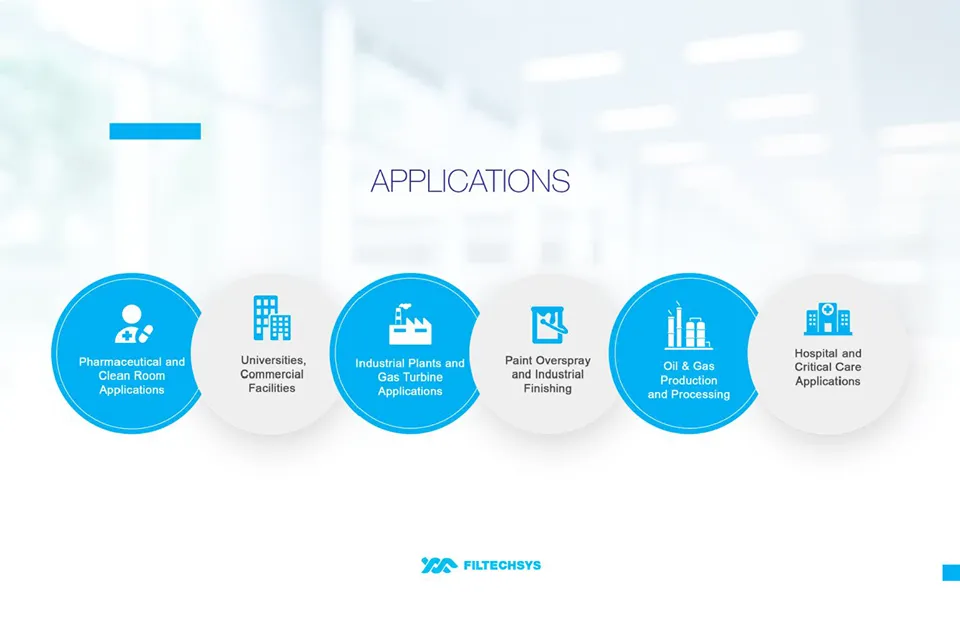 APPLICATIONS

Pharmaceutical and Clean Room Applications

Universities, Commercial Facilities

Industrial Plants and Gas Turbine Applications

Paint Overspray and Industrial Finishing

Oil & Gas Production and Processing

Hospital and Critical Care Applications

FILTECHSYS